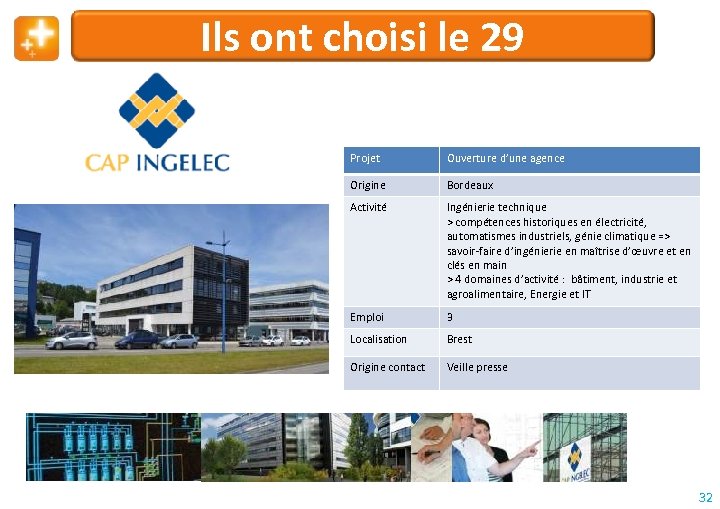 Ils ont choisi le 29

CAP INGELEC

| Projet | Ouverture d'une agence |
|---|---|
| Origine | Bordeaux |
| Activité | Ingénierie technique > compétences historiques en électricité, automatismes industriels, génie climatique => savoir-faire d'ingénierie en maîtrise d'œuvre et en clés en main > 4 domaines d'activité : bâtiment, industrie et agroalimentaire, Energie et IT |
| Emploi | 3 |
| Localisation | Brest |
| Origine contact | Veille presse |

CAP INGELEC

32